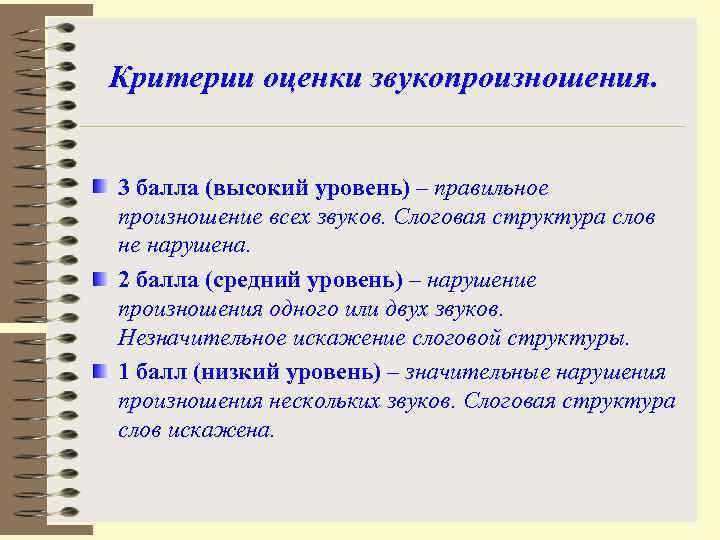 Критерии оценки звукопроизношения.

3 балла (высокий уровень) – правильное произношение всех звуков. Слоговая структура слов не нарушена.

2 балла (средний уровень) – нарушение произношения одного или двух звуков. Незначительное искажение слоговой структуры.

1 балл (низкий уровень) – значительные нарушения произношения нескольких звуков. Слоговая структура слов искажена.